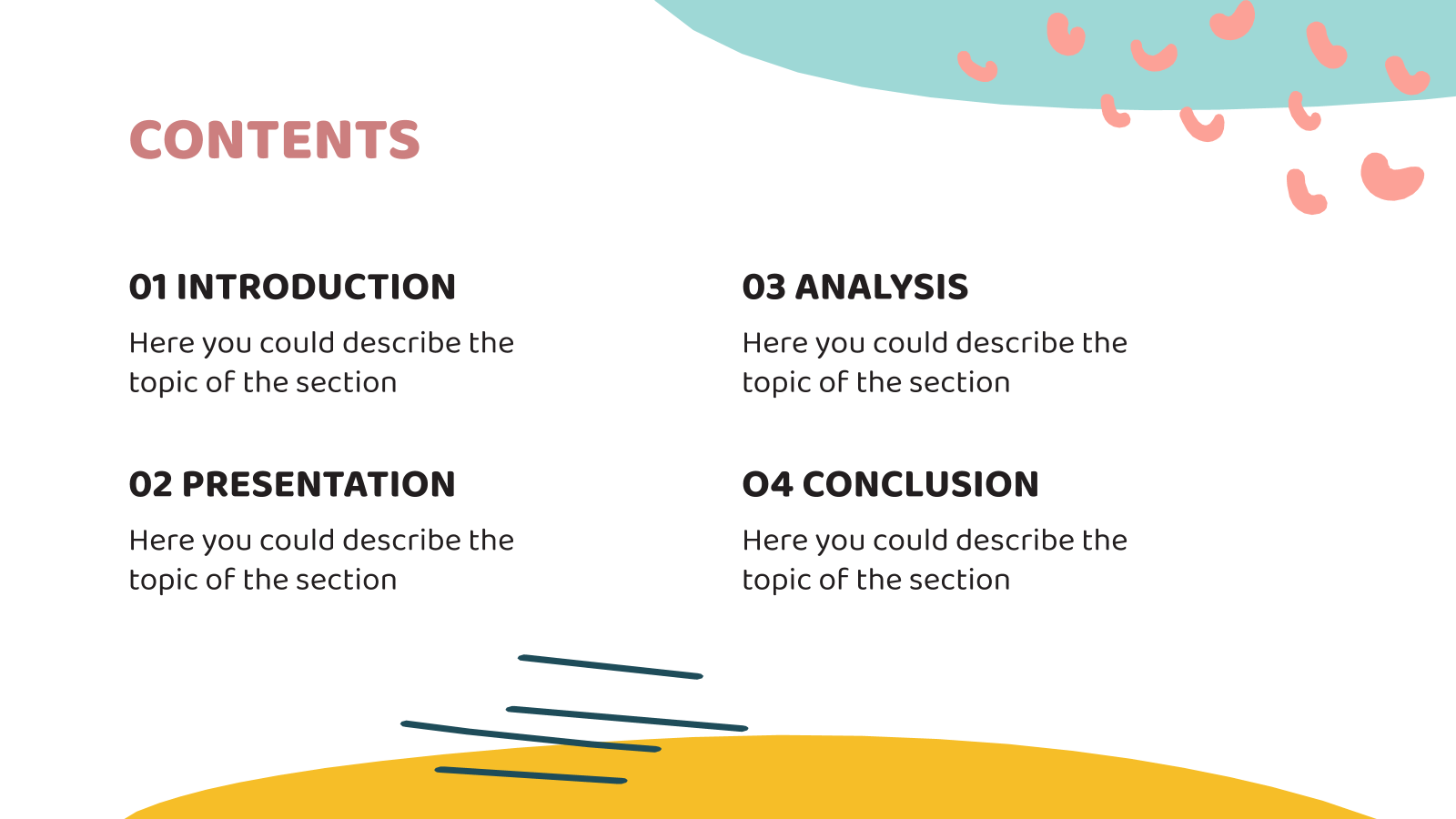 CONTENTS

01 INTRODUCTION

Here you could describe the topic of the section

02 PRESENTATION

Here you could describe the topic of the section

03 ANALYSIS

Here you could describe the topic of the section

04 CONCLUSION

Here you could describe the topic of the section